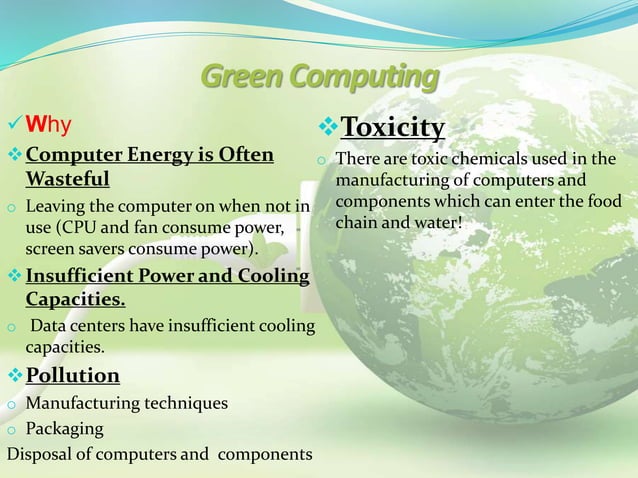 Green Computing

✓ Why

❖ Computer Energy is Often Wasteful

o Leaving the computer on when not in use (CPU and fan consume power, screen savers consume power).

❖ Insufficient Power and Cooling Capacities.

o Data centers have insufficient cooling capacities.

❖ Pollution

o Manufacturing techniques

o Packaging

Disposal of computers and components

❖ Toxicity

o There are toxic chemicals used in the manufacturing of computers and components which can enter the food chain and water!